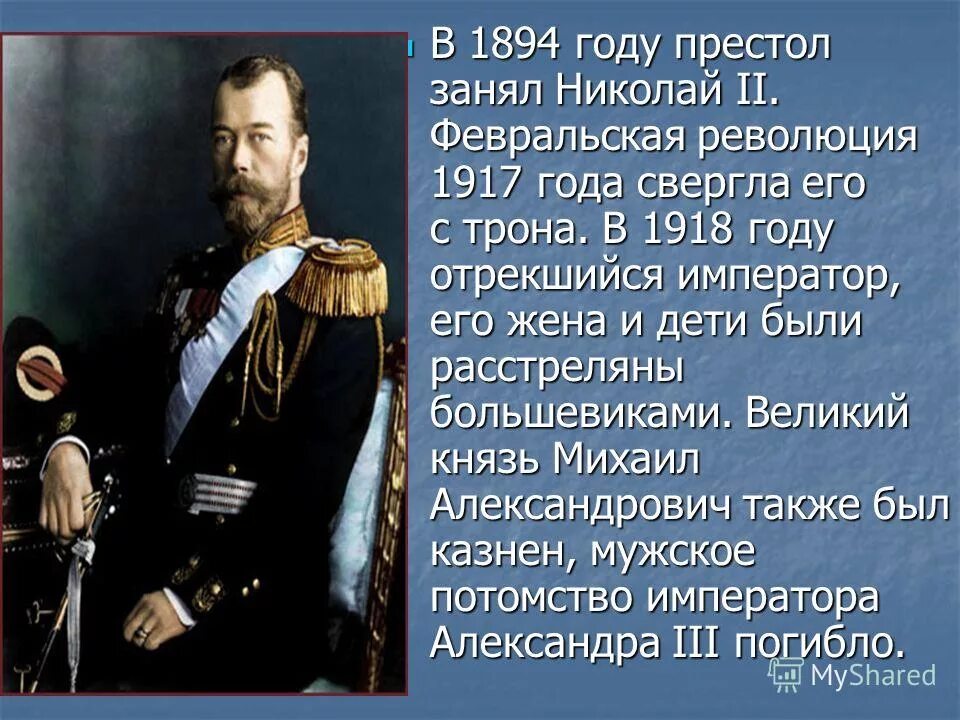 В 1894 году престол занял Николай II. Февральская революция 1917 года свергла его с трона. В 1918 году отрекшийся император, его жена и дети были расстреляны большевиками. Великий князь Михаил Александрович также был казнен, мужское потомство императора Александра III погибло.

MyShared